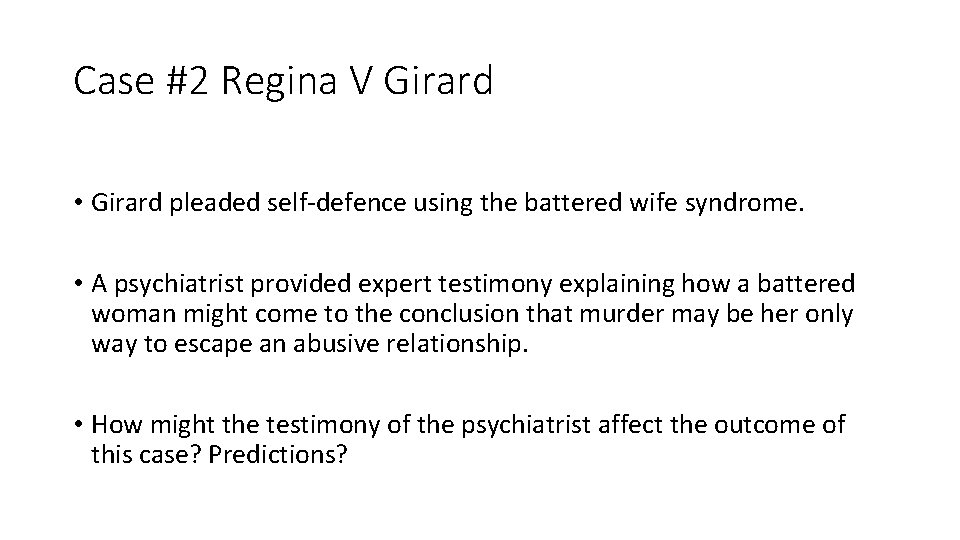 Case #2 Regina V Girard

• Girard pleaded self-defence using the battered wife syndrome.

• A psychiatrist provided expert testimony explaining how a battered woman might come to the conclusion that murder may be her only way to escape an abusive relationship.

• How might the testimony of the psychiatrist affect the outcome of this case? Predictions?